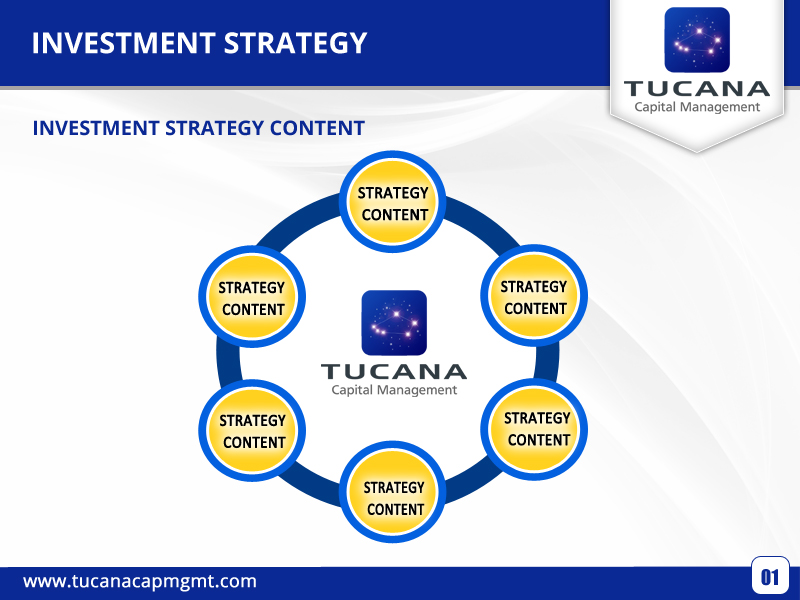 INVESTMENT STRATEGY

TUCANA
Capital Management

INVESTMENT STRATEGY CONTENT

STRATEGY CONTENT

STRATEGY CONTENT

STRATEGY CONTENT

TUCANA
Capital Management

STRATEGY CONTENT

STRATEGY CONTENT

STRATEGY CONTENT

www.tucanacapmgmt.com

01